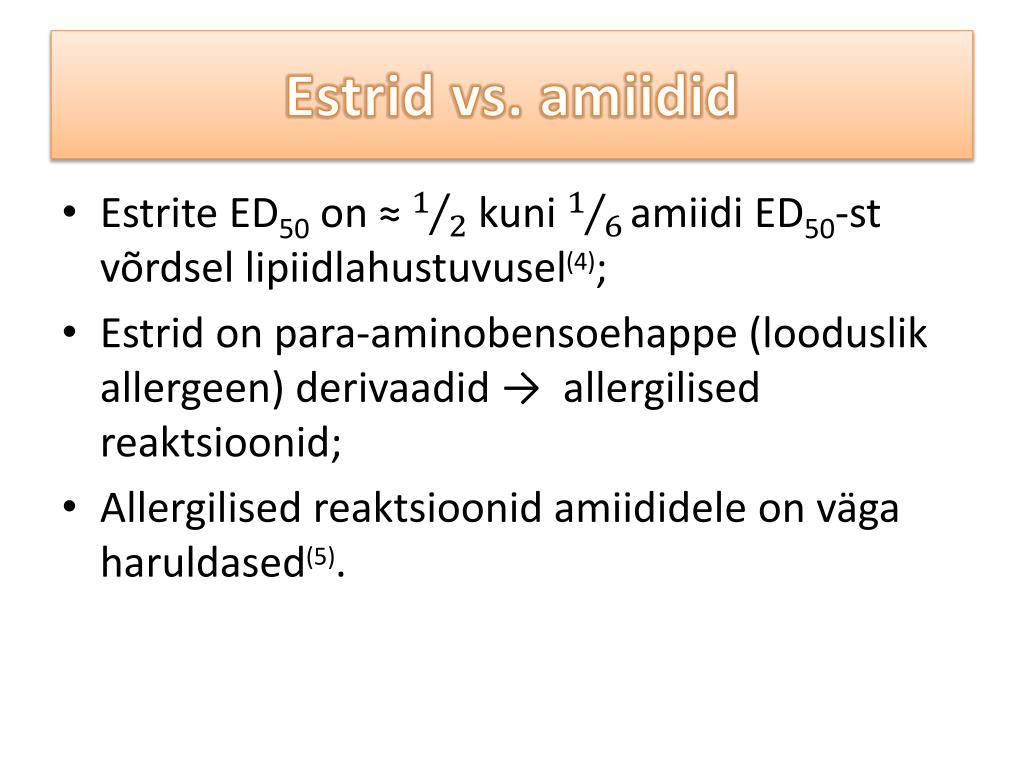 Estrid vs. amiidid

• Estrite $ED_{50}$ on ≈ $^1/_2$ kuni $^1/_6$ amiidi $ED_{50}$-st võrdsel lipiidlahustuvusel$^{(4)}$;

• Estrid on para-aminobensoehappe (looduslik allergeen) derivaadid → allergilised reaktsioonid;

• Allergilised reaktsioonid amiididele on väga haruldased$^{(5)}$.